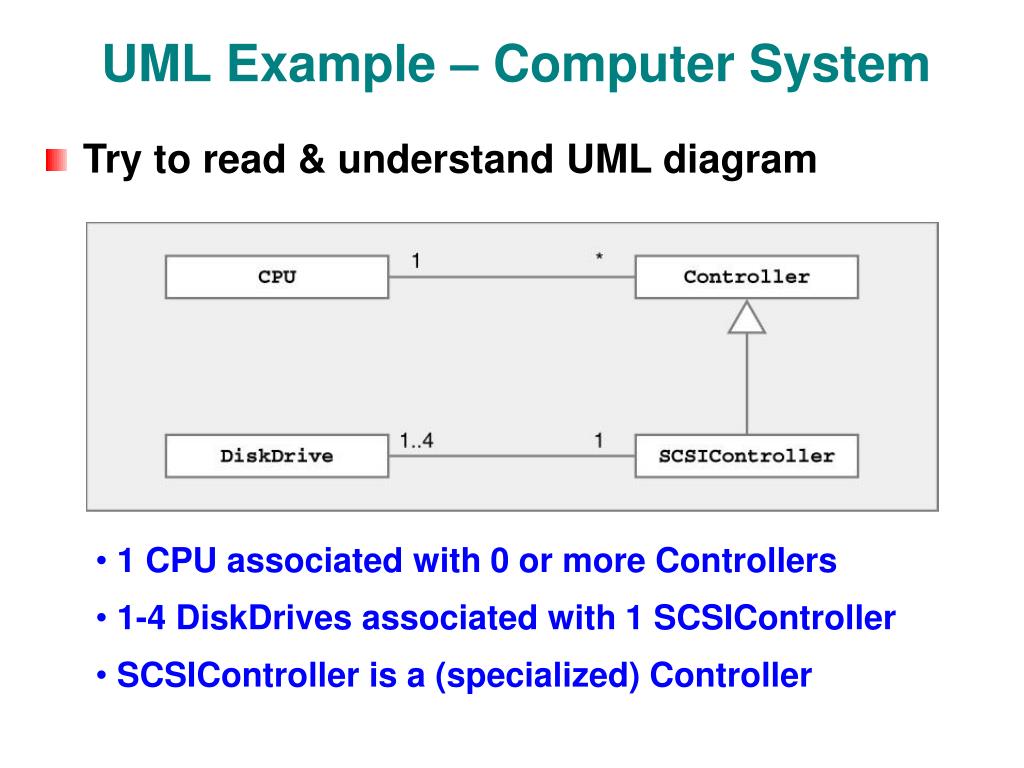 UML Example – Computer System

Try to read & understand UML diagram

CPU

1

*

Controller

DiskDrive

1..4

1

SCSIController

• 1 CPU associated with 0 or more Controllers

• 1-4 DiskDrives associated with 1 SCSIController

• SCSIController is a (specialized) Controller